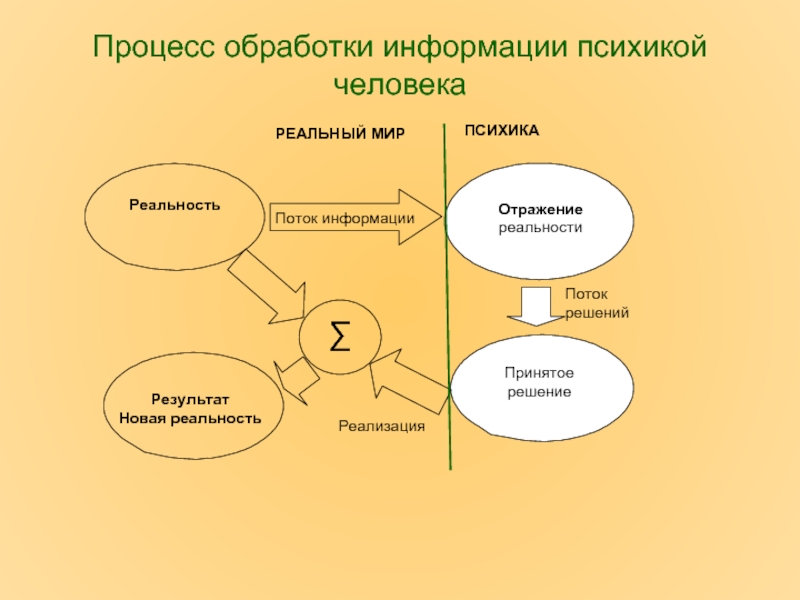 Процесс обработки информации психикой человека

РЕАЛЬНЫЙ МИР

ПСИХИКА

Реальность

Поток информации

Отражение реальности

Поток решений

$\Sigma$

Принятое решение

Результат
Новая реальность

Реализация